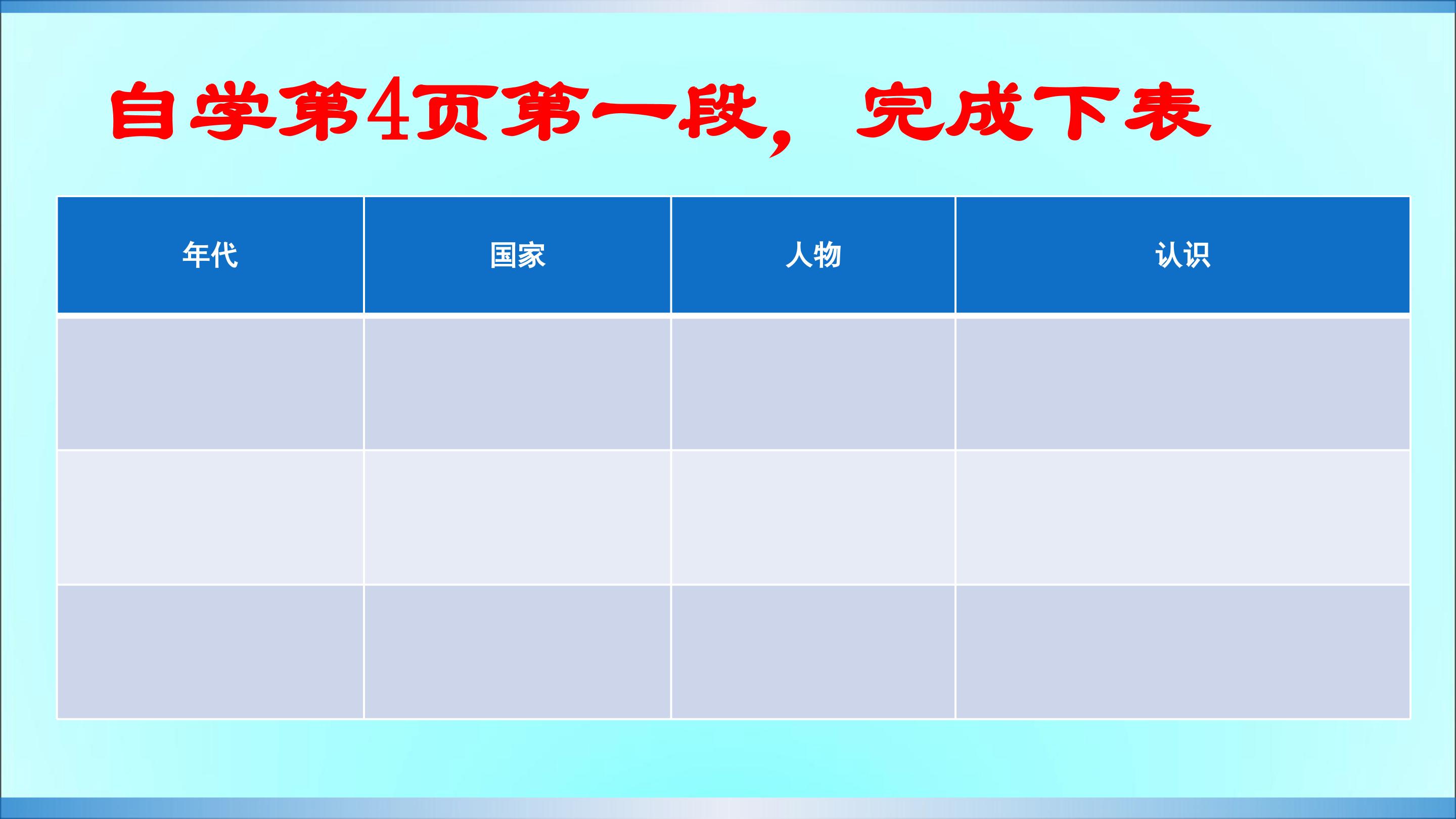 自学第4页第一段，完成下表

| 年代 | 国家 | 人物 | 认识 |
|---|---|---|---|
|  |  |  |  |
|  |  |  |  |
|  |  |  |  |